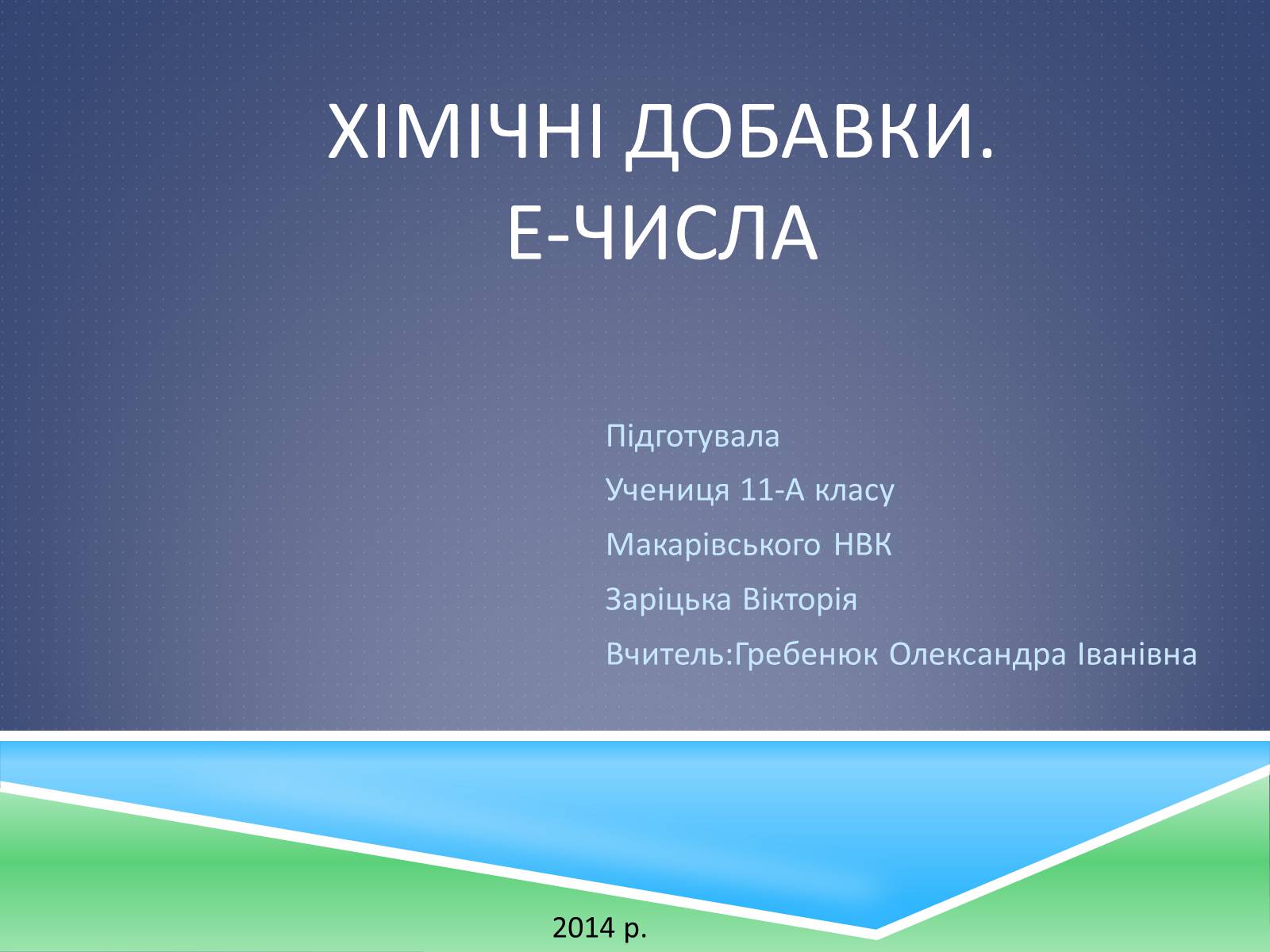 ХІМІЧНІ ДОБАВКИ.
Е-ЧИСЛА

Підготувала

Учениця 11-А класу

Макарівського НВК

Заріцька Вікторія

Вчитель:Гребенюк Олександра Іванівна

2014 р.